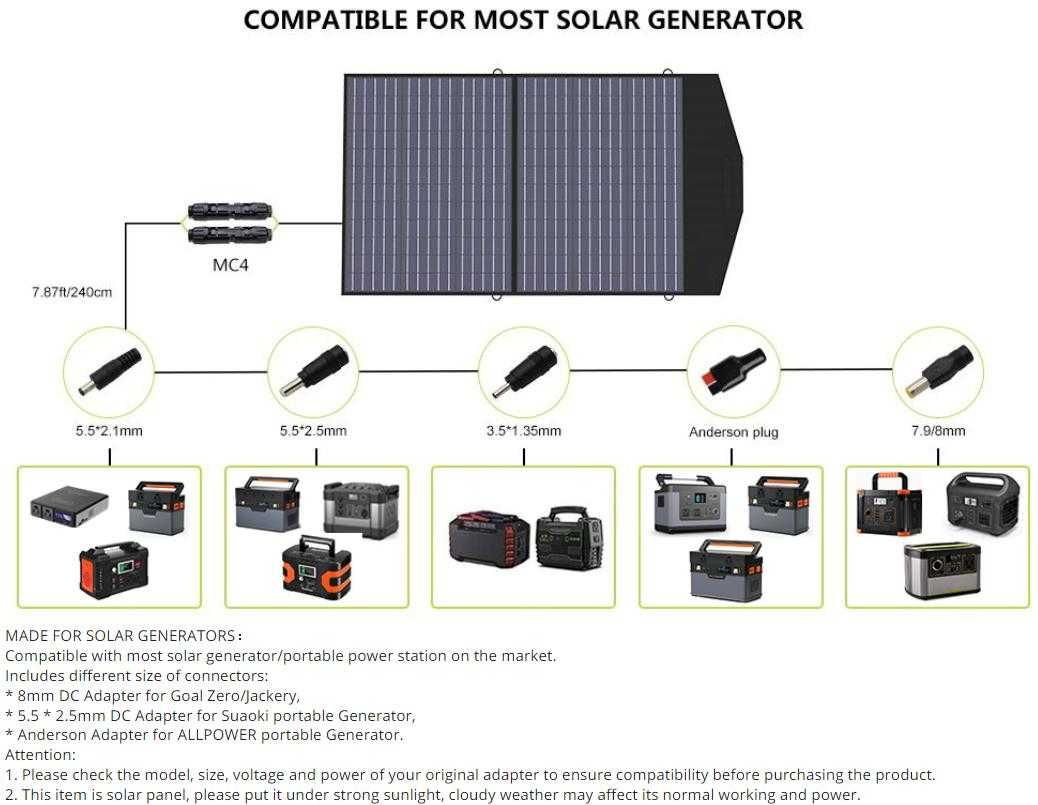 COMPATIBLE FOR MOST SOLAR GENERATOR

MC4

7.87ft/240cm

5.5*2.1mm

5.5*2.5mm

3.5*1.35mm

Anderson plug

7.9/8mm

MADE FOR SOLAR GENERATORS：
Compatible with most solar generator/portable power station on the market.
Includes different size of connectors:
* 8mm DC Adapter for Goal Zero/Jackery,
* 5.5 * 2.5mm DC Adapter for Suaoki portable Generator,
* Anderson Adapter for ALLPOWER portable Generator.
Attention:
1. Please check the model, size, voltage and power of your original adapter to ensure compatibility before purchasing the product.
2. This item is solar panel, please put it under strong sunlight, cloudy weather may affect its normal working and power.